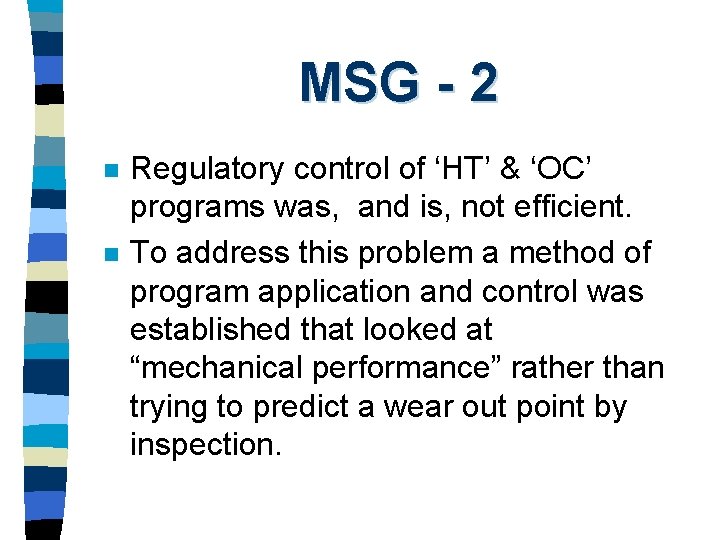 MSG - 2

• Regulatory control of 'HT' & 'OC' programs was, and is, not efficient.

• To address this problem a method of program application and control was established that looked at "mechanical performance" rather than trying to predict a wear out point by inspection.